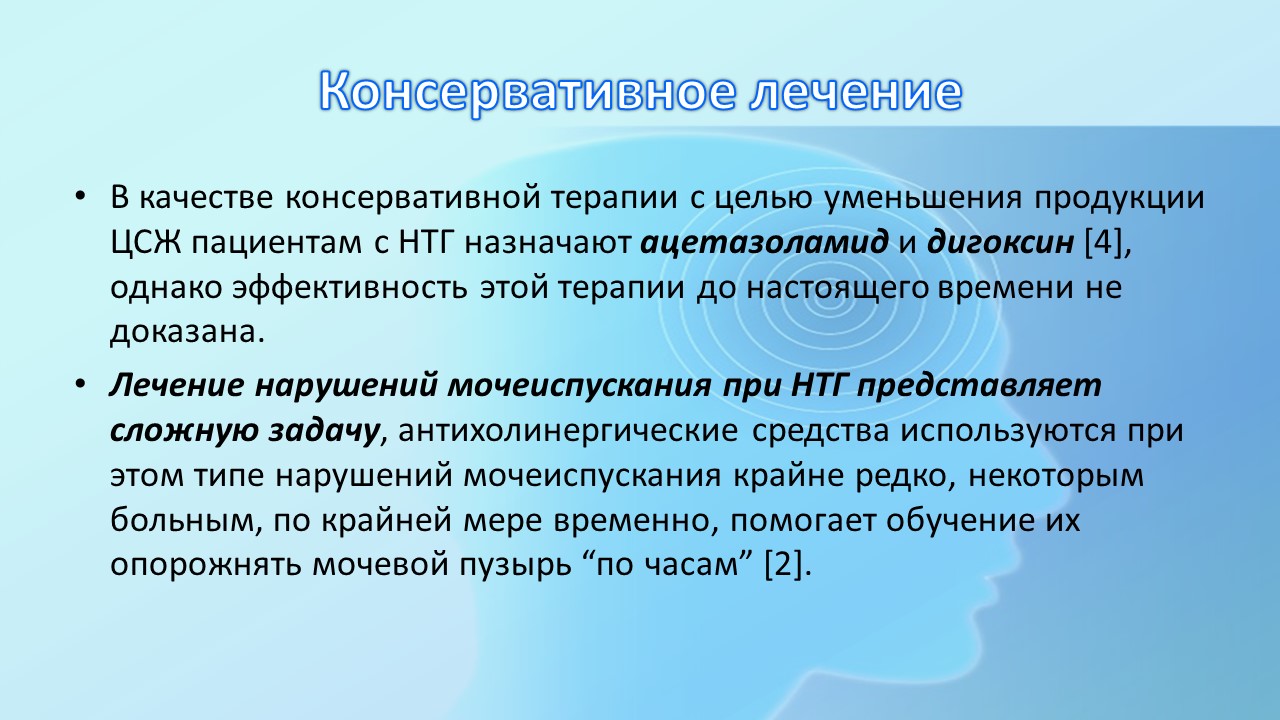 Консервативное лечение

• В качестве консервативной терапии с целью уменьшения продукции ЦСЖ пациентам с НТГ назначают ацетазоламид и дигоксин [4], однако эффективность этой терапии до настоящего времени не доказана.

• Лечение нарушений мочеиспускания при НТГ представляет сложную задачу, антихолинергические средства используются при этом типе нарушений мочеиспускания крайне редко, некоторым больным, по крайней мере временно, помогает обучение их опорожнять мочевой пузырь “по часам” [2].